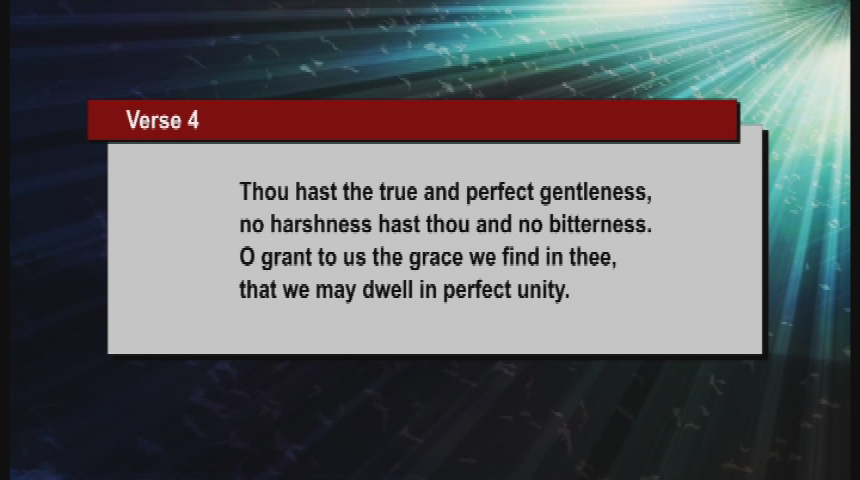 Verse 4

Thou hast the true and perfect gentleness,
no harshness hast thou and no bitterness.
O grant to us the grace we find in thee,
that we may dwell in perfect unity.